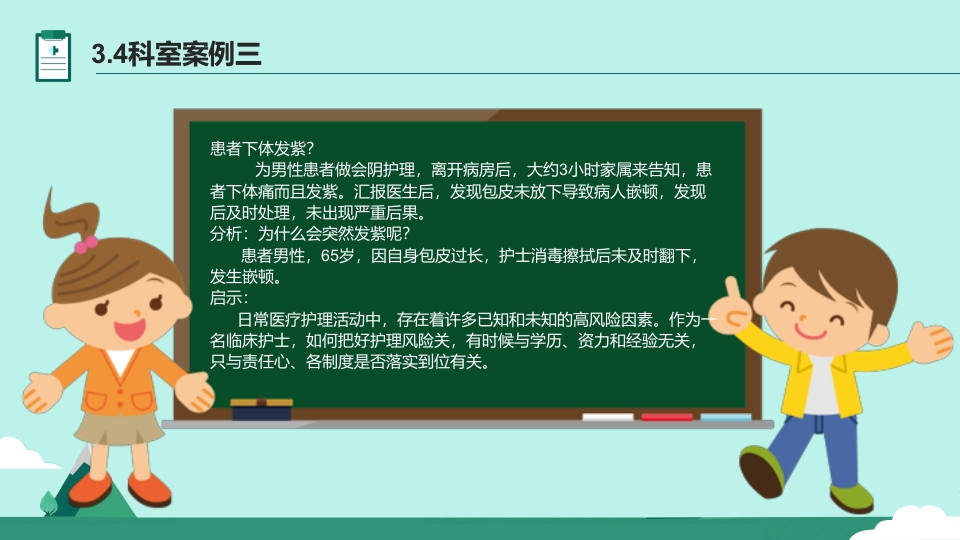 3.4科室案例三

患者下体发紫？

为男性患者做会阴护理，离开病房后，大约3小时家属来告知，患者下体痛而且发紫。汇报医生后，发现包皮未放下导致病人嵌顿，发现后及时处理，未出现严重后果。

分析：为什么会突然发紫呢？

患者男性，65岁，因自身包皮过长，护士消毒擦拭后未及时翻下，发生嵌顿。

启示：

日常医疗护理活动中，存在着许多已知和未知的高风险因素。作为一名临床护士，如何把好护理风险关，有时候与学历、资力和经验无关，只与责任心、各制度是否落实到位有关。